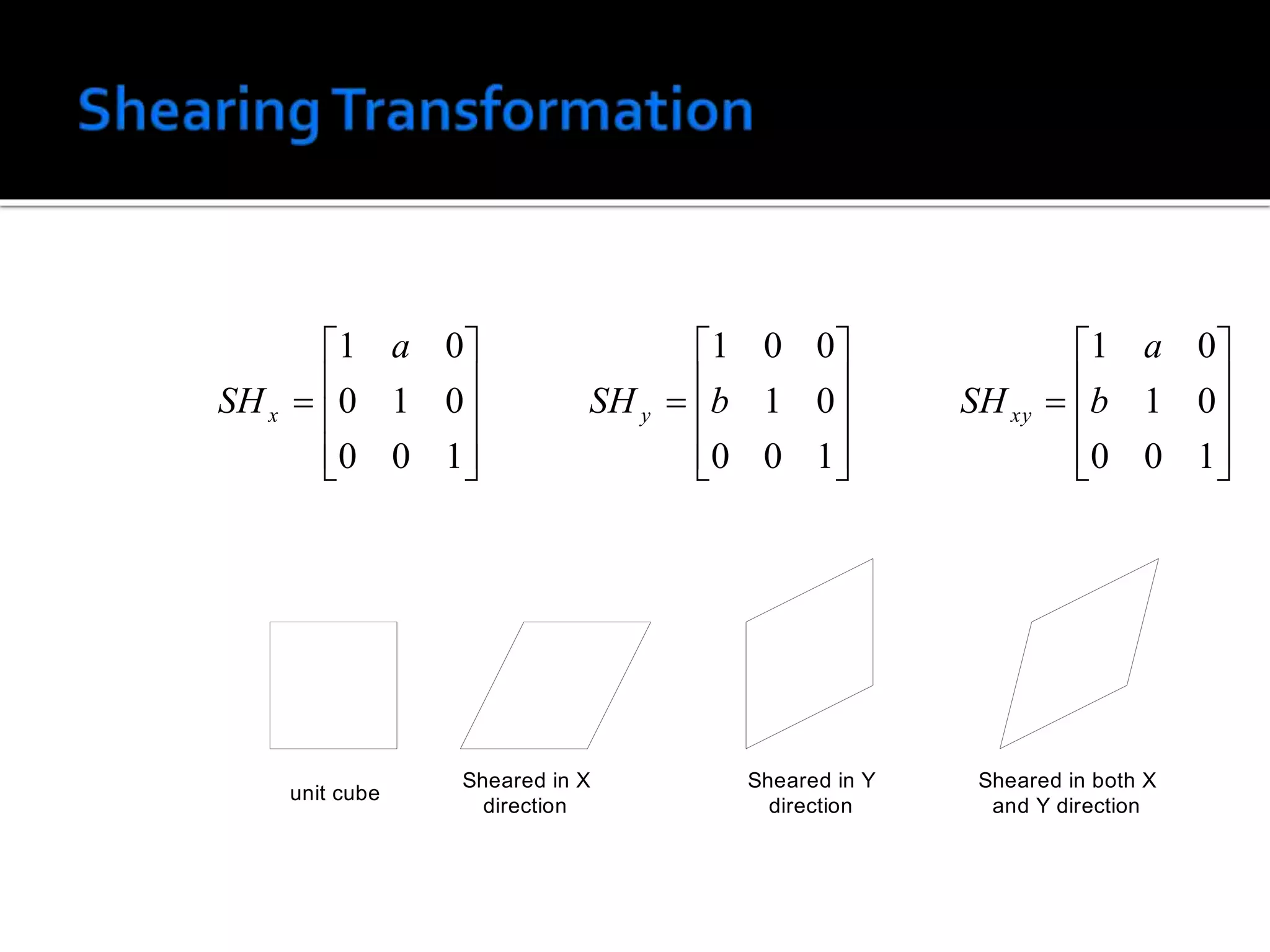 Shearing Transformation

$SH_x = \begin{bmatrix} 1 & a & 0 \\ 0 & 1 & 0 \\ 0 & 0 & 1 \end{bmatrix}$ $SH_y = \begin{bmatrix} 1 & 0 & 0 \\ b & 1 & 0 \\ 0 & 0 & 1 \end{bmatrix}$ $SH_{xy} = \begin{bmatrix} 1 & a & 0 \\ b & 1 & 0 \\ 0 & 0 & 1 \end{bmatrix}$

unit cube

Sheared in X direction

Sheared in Y direction

Sheared in both X and Y direction